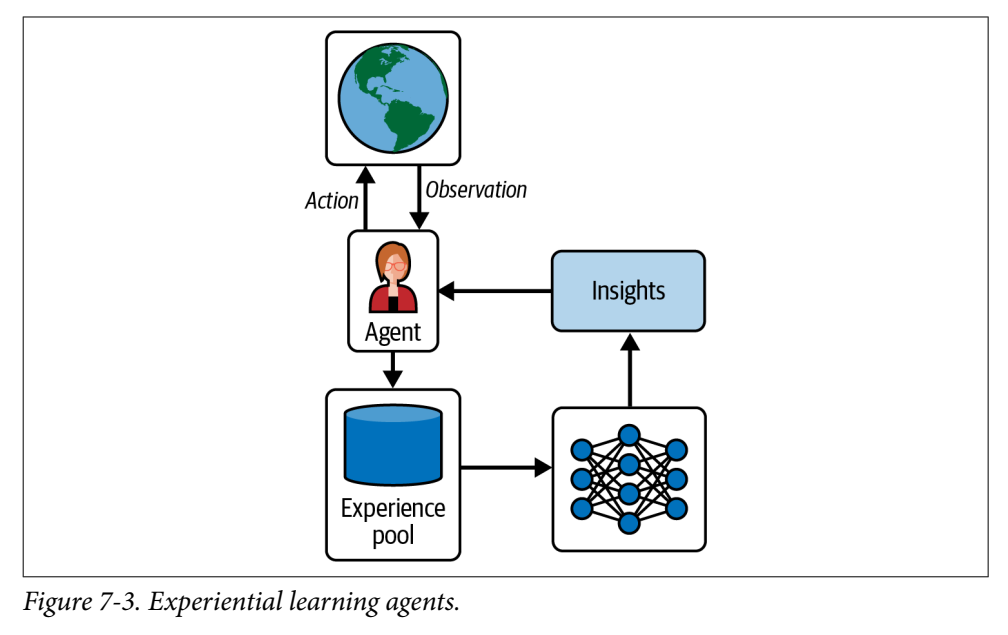 Action

Observation

Agent

Insights

Experience pool

Figure 7-3. Experiential learning agents.